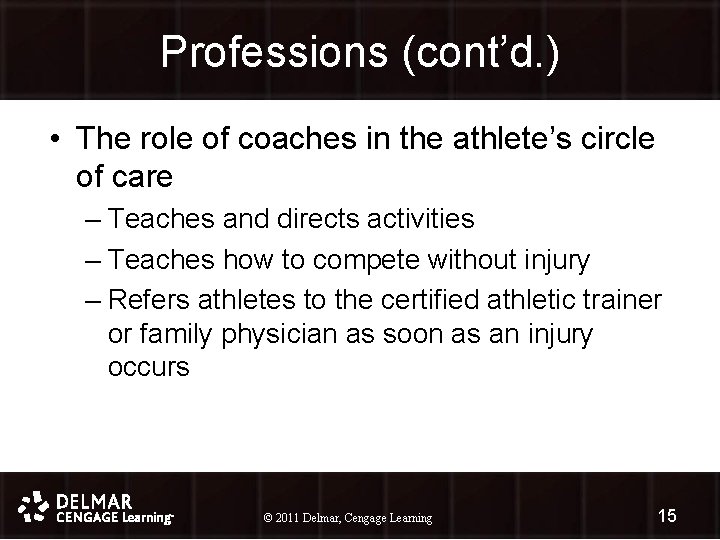 Professions (cont'd.)

• The role of coaches in the athlete's circle of care
– Teaches and directs activities
– Teaches how to compete without injury
– Refers athletes to the certified athletic trainer or family physician as soon as an injury occurs

DELMAR
CENGAGE Learning

© 2011 Delmar, Cengage Learning

15